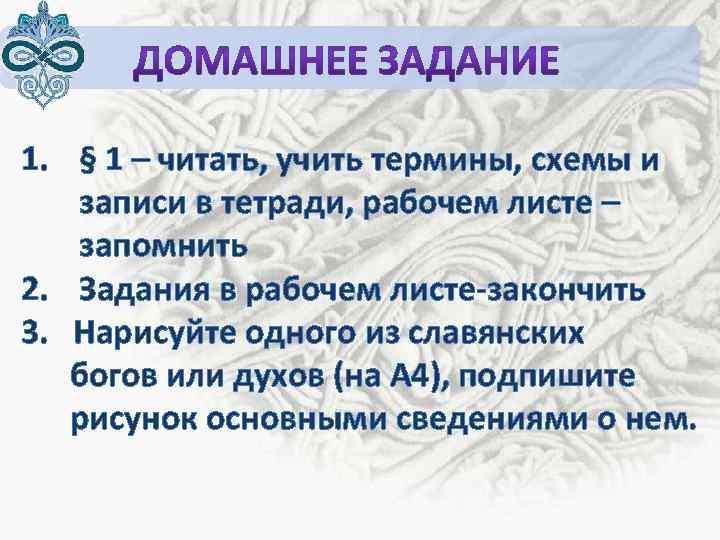 ДОМАШНЕЕ ЗАДАНИЕ

1. § 1 – читать, учить термины, схемы и записи в тетради, рабочем листе – запомнить
2. Задания в рабочем листе-закончить
3. Нарисуйте одного из славянских богов или духов (на А4), подпишите рисунок основными сведениями о нем.